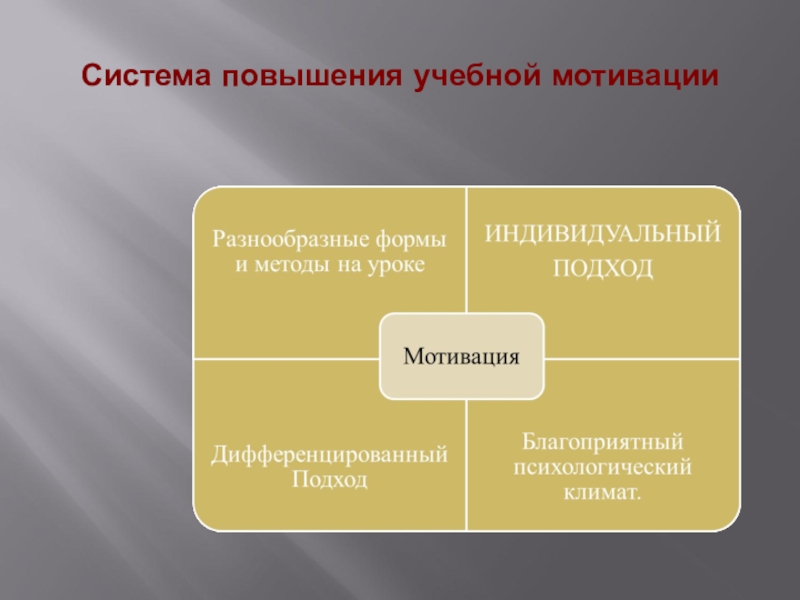 Система повышения учебной мотивации

Разнообразные формы и методы на уроке

ИНДИВИДУАЛЬНЫЙ ПОДХОД

Мотивация

Дифференцированный Подход

Благоприятный психологический климат.